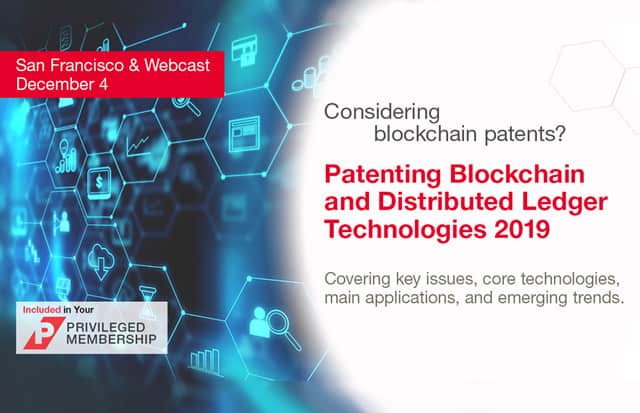 San Francisco & Webcast
December 4

Considering blockchain patents?

Patenting Blockchain and Distributed Ledger Technologies 2019

Covering key issues, core technologies, main applications, and emerging trends.

Included in Your
PRIVILEGED MEMBERSHIP